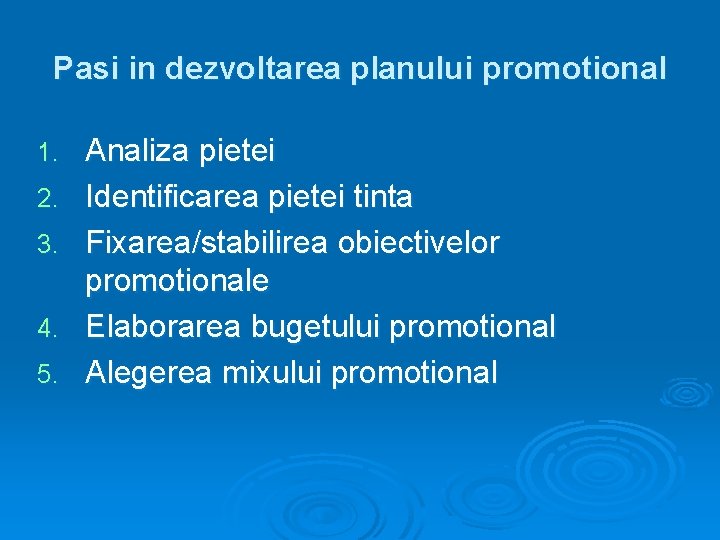 Pasi in dezvoltarea planului promotional

1. Analiza pietei
2. Identificarea pietei tinta
3. Fixarea/stabilirea obiectivelor promotionale
4. Elaborarea bugetului promotional
5. Alegerea mixului promotional